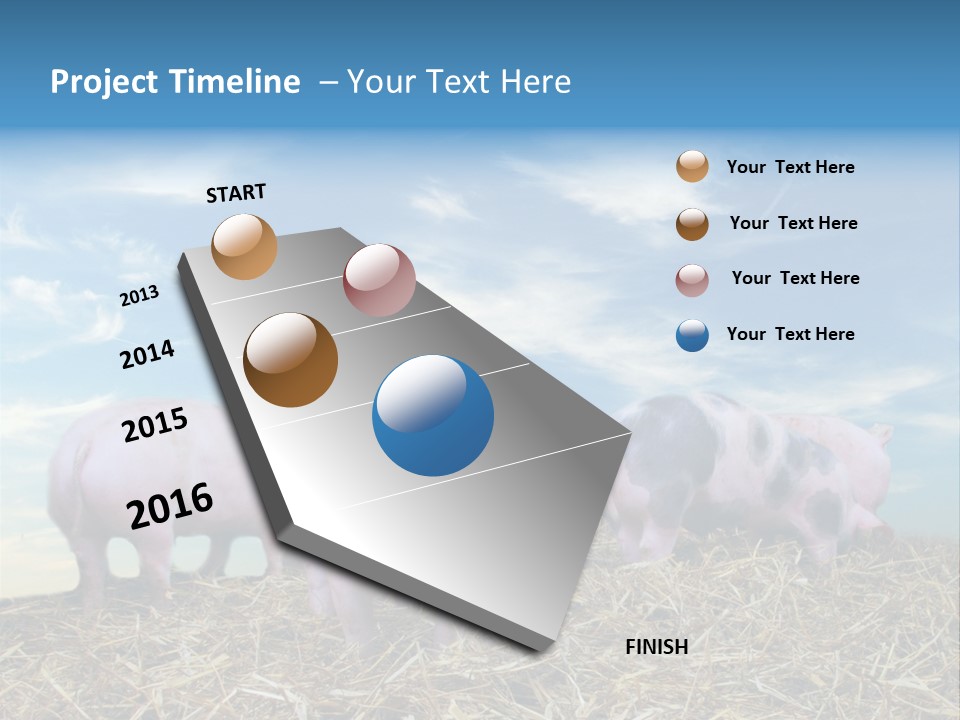 Project Timeline – Your Text Here

START

2013

2014

2015

2016

FINISH

Your Text Here

Your Text Here

Your Text Here

Your Text Here